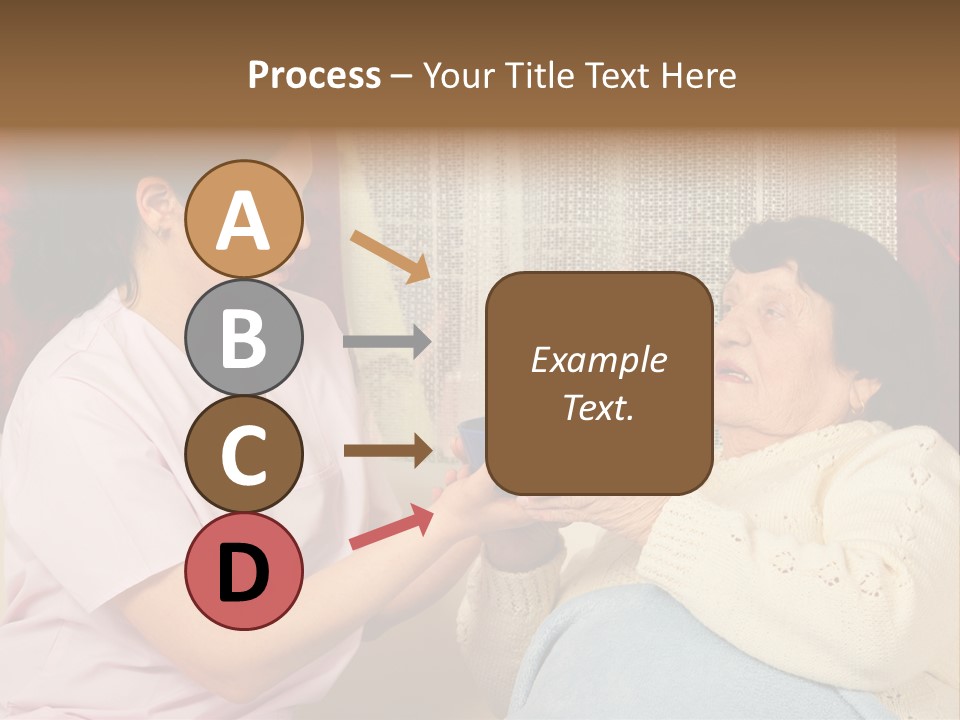 Process – Your Title Text Here

A

B

C

D

Example Text.